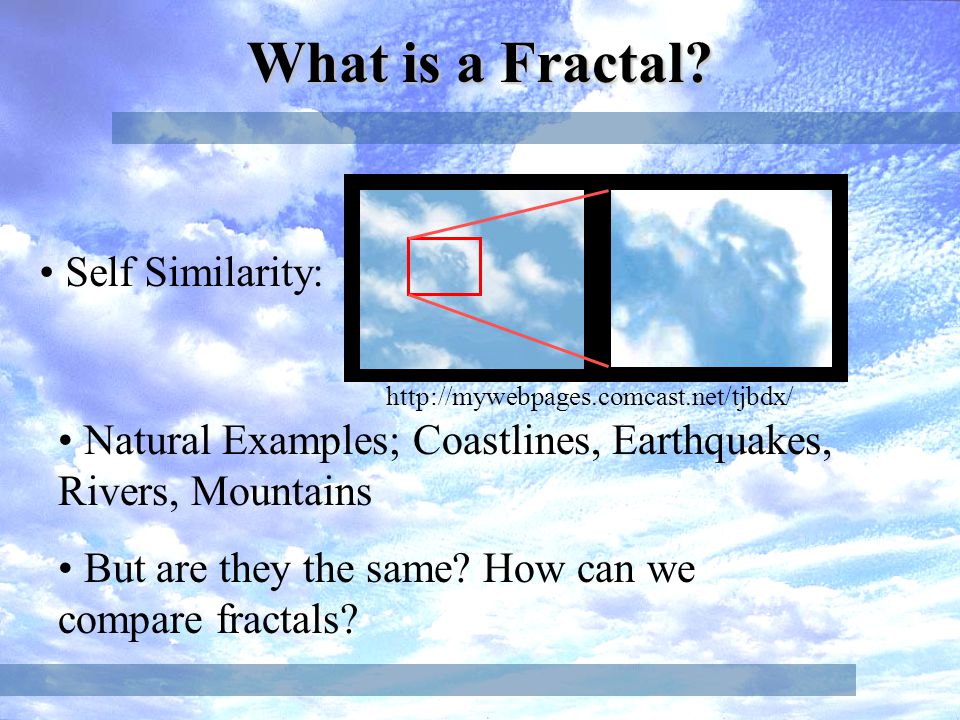 What is a Fractal?

• Self Similarity:

http://mywebpages.comcast.net/tjbdx/

• Natural Examples; Coastlines, Earthquakes, Rivers, Mountains

• But are they the same? How can we compare fractals?